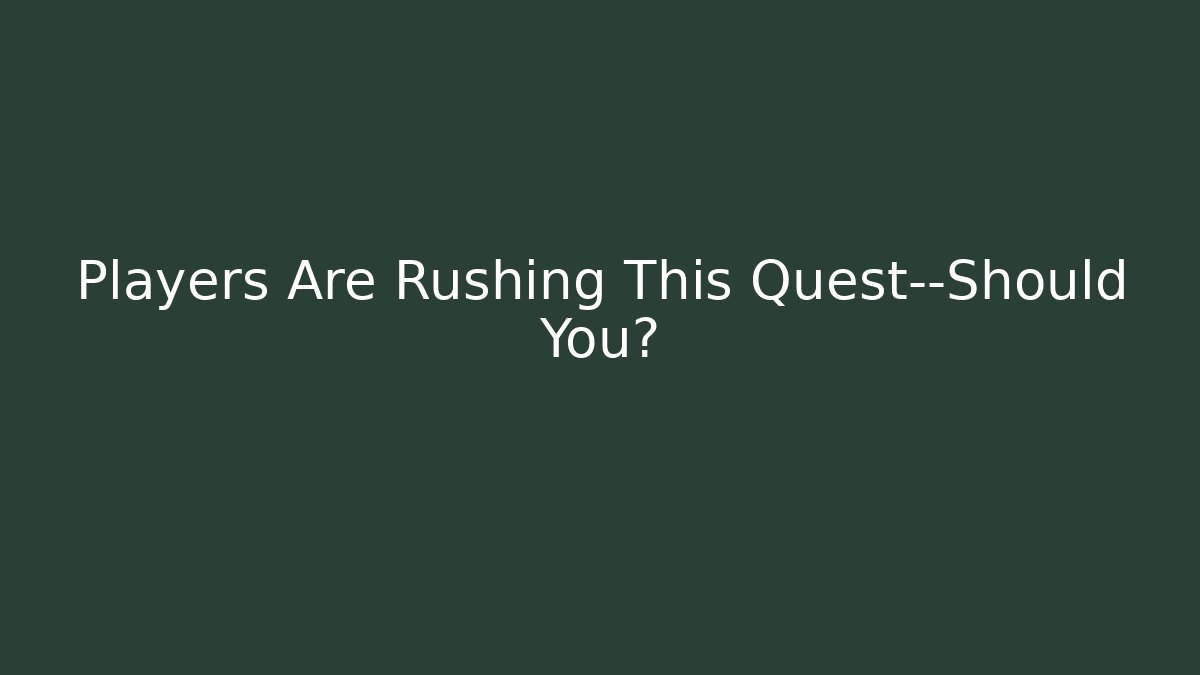 Players Are Rushing This Quest--Should You?